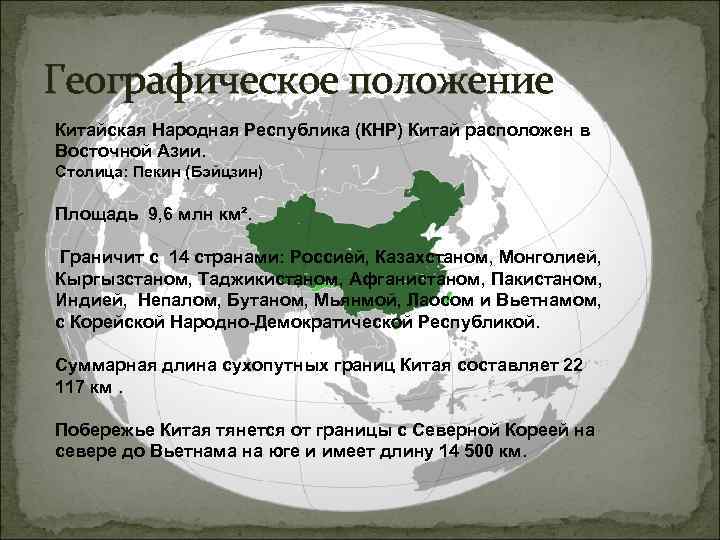 Географическое положение

Китайская Народная Республика (КНР) Китай расположен в Восточной Азии.
Столица: Пекин (Бэйцзин)

Площадь 9,6 млн км².

Граничит с 14 странами: Россией, Казахстаном, Монголией, Кыргызстаном, Таджикистаном, Афганистаном, Пакистаном, Индией, Непалом, Бутаном, Мьянмой, Лаосом и Вьетнамом, с Корейской Народно-Демократической Республикой.

Суммарная длина сухопутных границ Китая составляет 22 117 км .

Побережье Китая тянется от границы с Северной Кореей на севере до Вьетнама на юге и имеет длину 14 500 км.